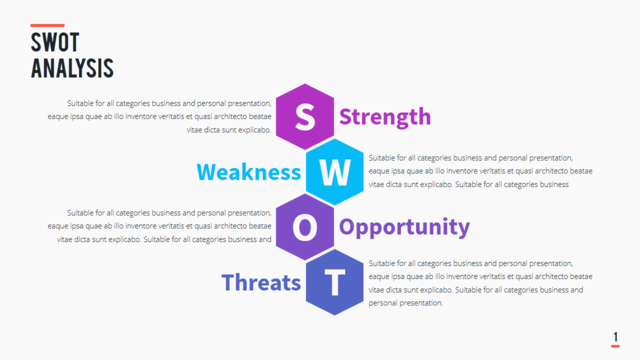 SWOT ANALYSIS

Suitable for all categories business and personal presentation, eaque ipsa quae ab illo inventore veritatis et quasi architecto beatae vitae dicta sunt explicabo.

S Strength

Weakness W

Suitable for all categories business and personal presentation, eaque ipsa quae ab illo inventore veritatis et quasi architecto beatae vitae dicta sunt explicabo. Suitable for all categories business

Suitable for all categories business and personal presentation, eaque ipsa quae ab illo inventore veritatis et quasi architecto beatae vitae dicta sunt explicabo. Suitable for all categories business and

O Opportunity

Threats T

Suitable for all categories business and personal presentation, eaque ipsa quae ab illo inventore veritatis et quasi architecto beatae vitae dicta sunt explicabo. Suitable for all categories business and personal presentation.

1